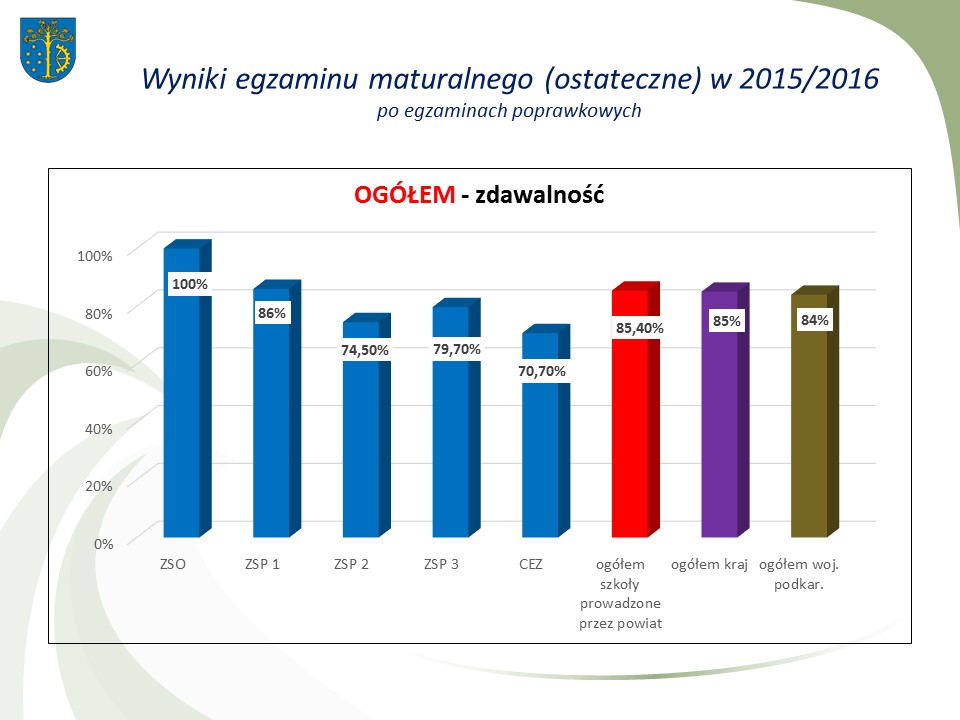 Wyniki egzaminu maturalnego (ostateczne) w 2015/2016
po egzaminach poprawkowych

OGÓŁEM - zdawalność

100%
80%
60%
40%
20%
0%

100%
86%
74,50%
79,70%
70,70%
85,40%
85%
84%

ZSO
ZSP 1
ZSP 2
ZSP 3
CEZ
ogółem szkoły prowadzone przez powiat
ogółem kraj
ogółem woj. podkar.